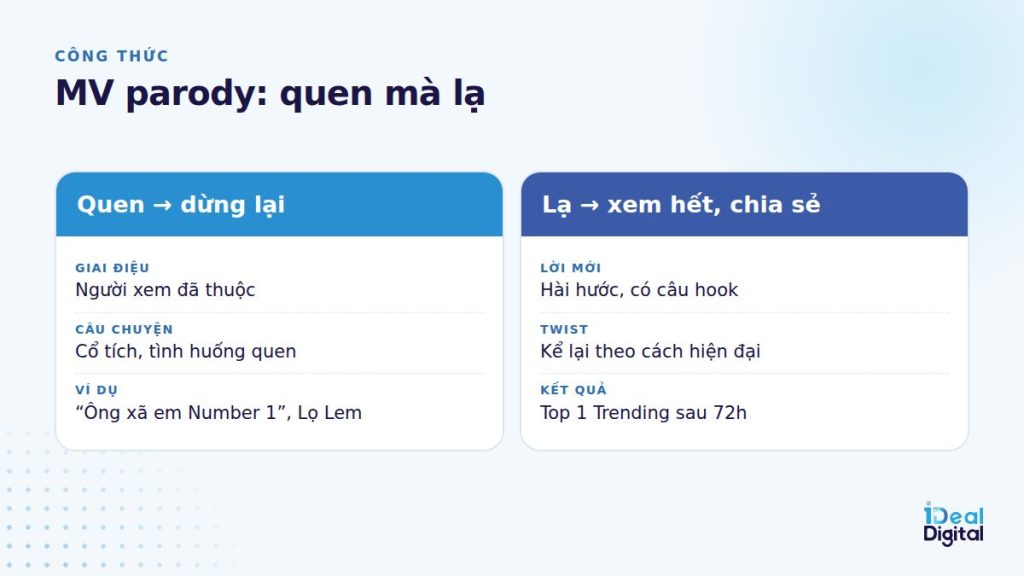 CÔNG THỨC
MV parody: quen mà lạ

Quen → dừng lại

GIAI ĐIỆU
Người xem đã thuộc

CÂU CHUYỆN
Cổ tích, tình huống quen

VÍ DỤ
“Ông xã em Number 1”, Lọ Lem

Lạ → xem hết, chia sẻ

LỜI MỚI
Hài hước, có câu hook

TWIST
Kể lại theo cách hiện đại

KẾT QUẢ
Top 1 Trending sau 72h

iDeal Digital